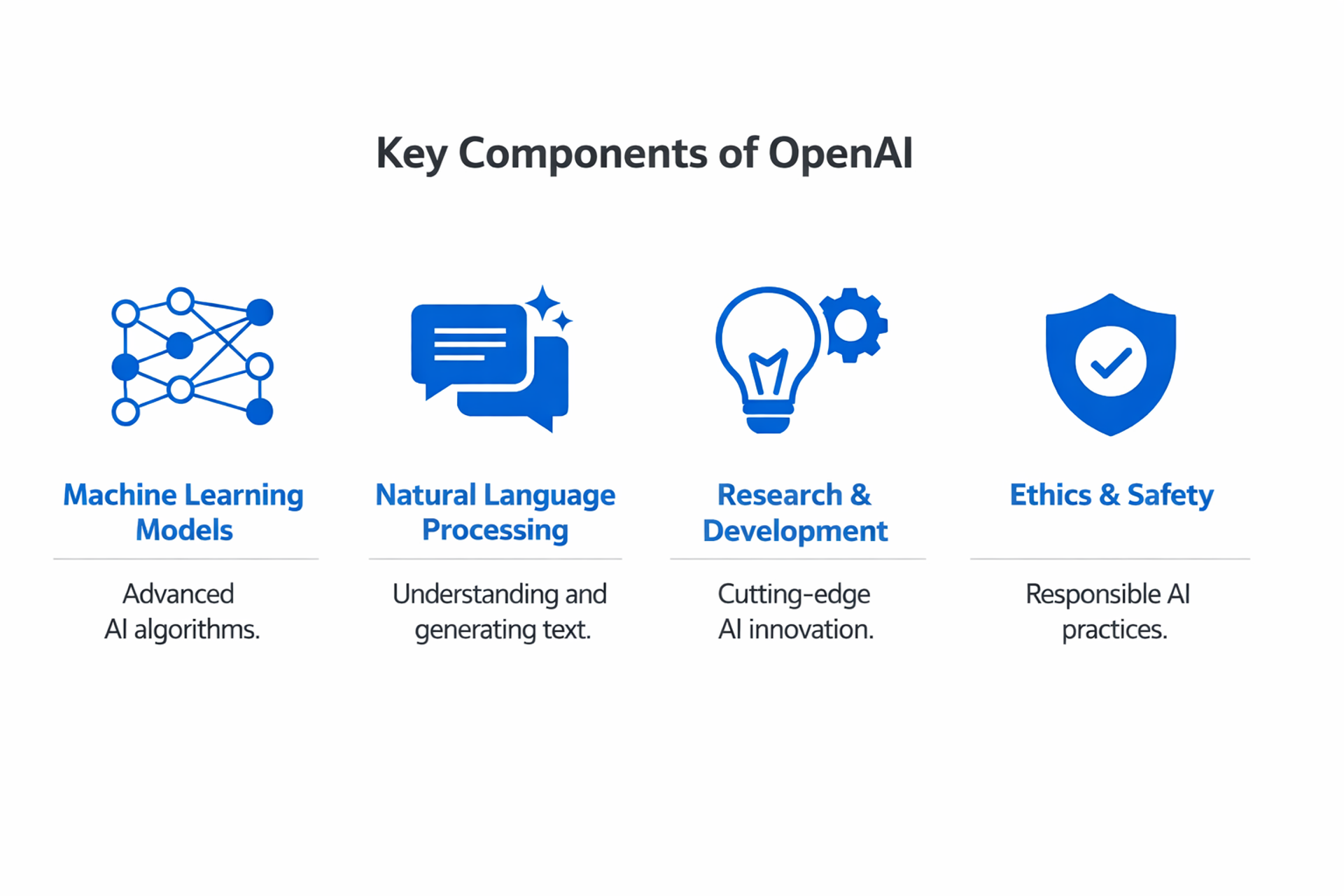 Key Components of OpenAI

Machine Learning Models

Advanced AI algorithms.

Natural Language Processing

Understanding and generating text.

Research & Development

Cutting-edge AI innovation.

Ethics & Safety

Responsible AI practices.